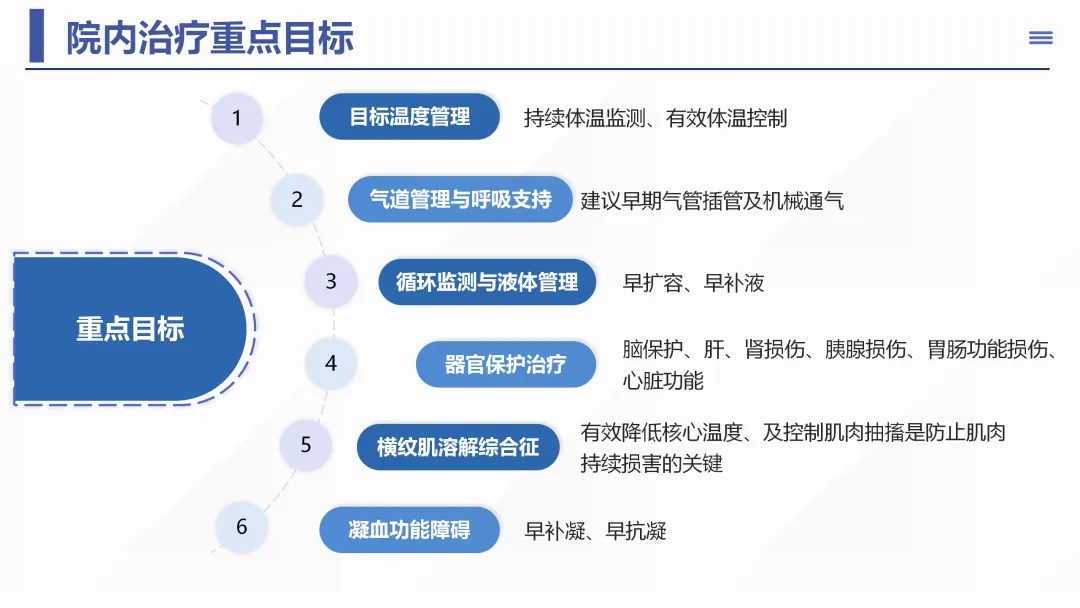 院内治疗重点目标

重点目标

1 目标温度管理 持续体温监测、有效体温控制

2 气道管理与呼吸支持 建议早期气管插管及机械通气

3 循环监测与液体管理 早扩容、早补液

4 器官保护治疗 脑保护、肝、肾损伤、胰腺损伤、胃肠功能损伤、心脏功能

5 横纹肌溶解综合征 有效降低核心温度、及控制肌肉抽搐是防止肌肉持续损害的关键

6 凝血功能障碍 早补凝、早抗凝